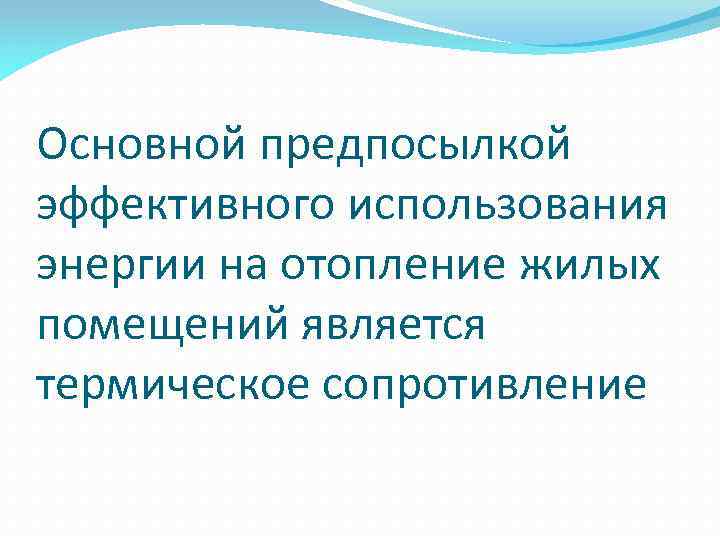 Основной предпосылкой эффективного использования энергии на отопление жилых помещений является термическое сопротивление